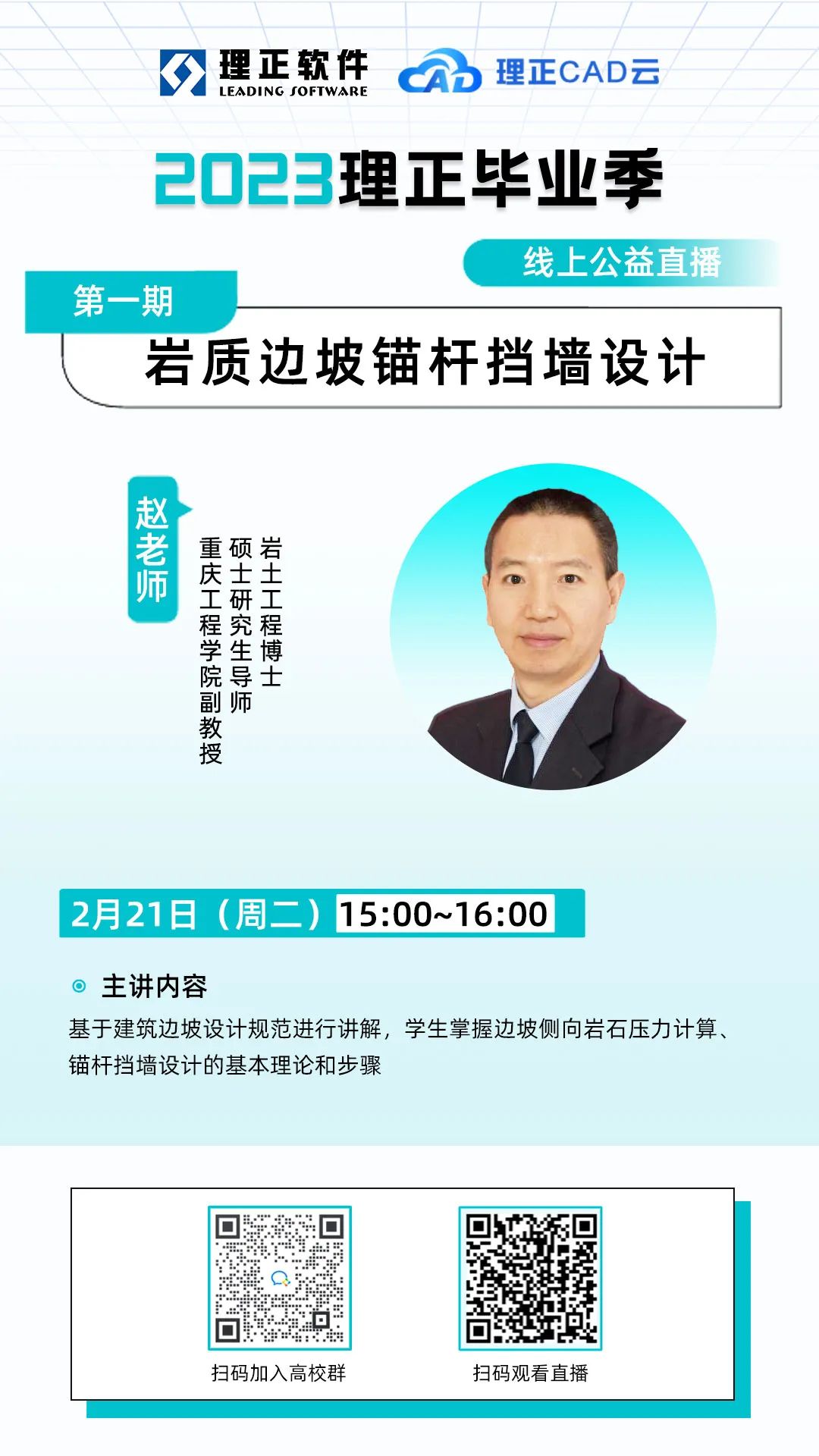 理正软件
LEADING SOFTWARE
CAD 理正CAD云

2023理正毕业季

线上公益直播

第一期
岩质边坡锚杆挡墙设计

赵老师
岩土工程博士
硕士研究生导师
重庆工程学院副教授

2月21日（周二）15:00~16:00

主讲内容
基于建筑边坡设计规范进行讲解，学生掌握边坡侧向岩石压力计算、锚杆挡墙设计的基本理论和步骤

扫码加入高校群
扫码观看直播